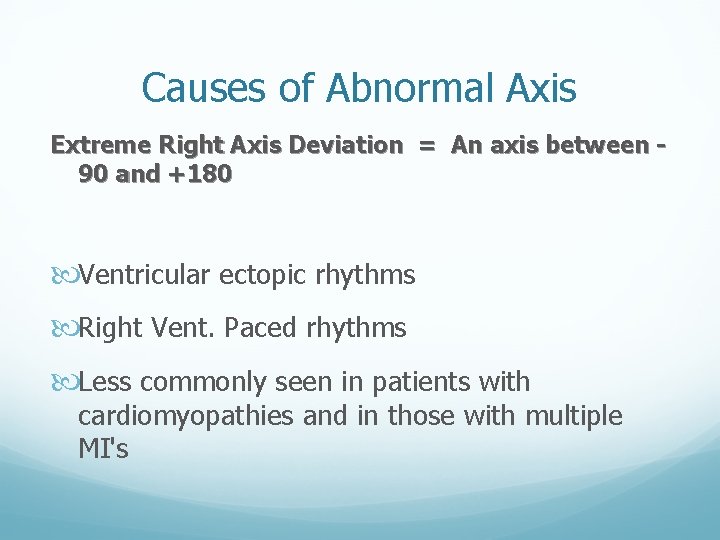 Causes of Abnormal Axis

Extreme Right Axis Deviation = An axis between -90 and +180

Ventricular ectopic rhythms

Right Vent. Paced rhythms

Less commonly seen in patients with cardiomyopathies and in those with multiple MI's